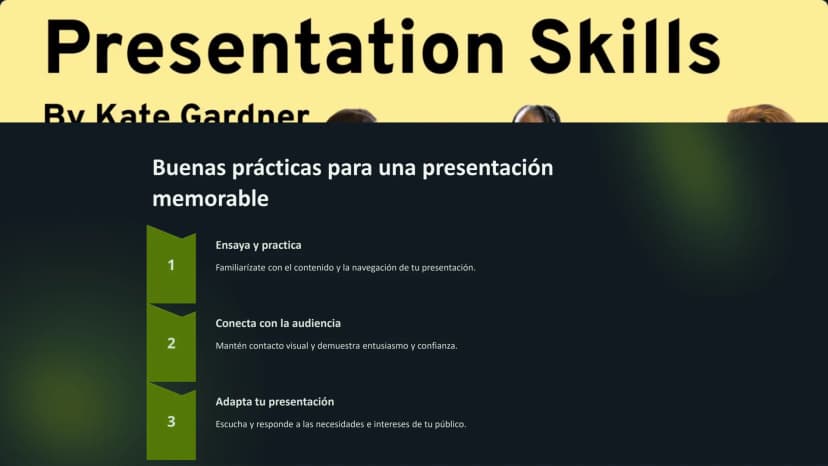 Presentation Skills

By Kate Gardner

Buenas prácticas para una presentación memorable

1

Ensaya y practica

Familiarízate con el contenido y la navegación de tu presentación.

2

Conecta con la audiencia

Mantén contacto visual y demuestra entusiasmo y confianza.

3

Adapta tu presentación

Escucha y responde a las necesidades e intereses de tu público.